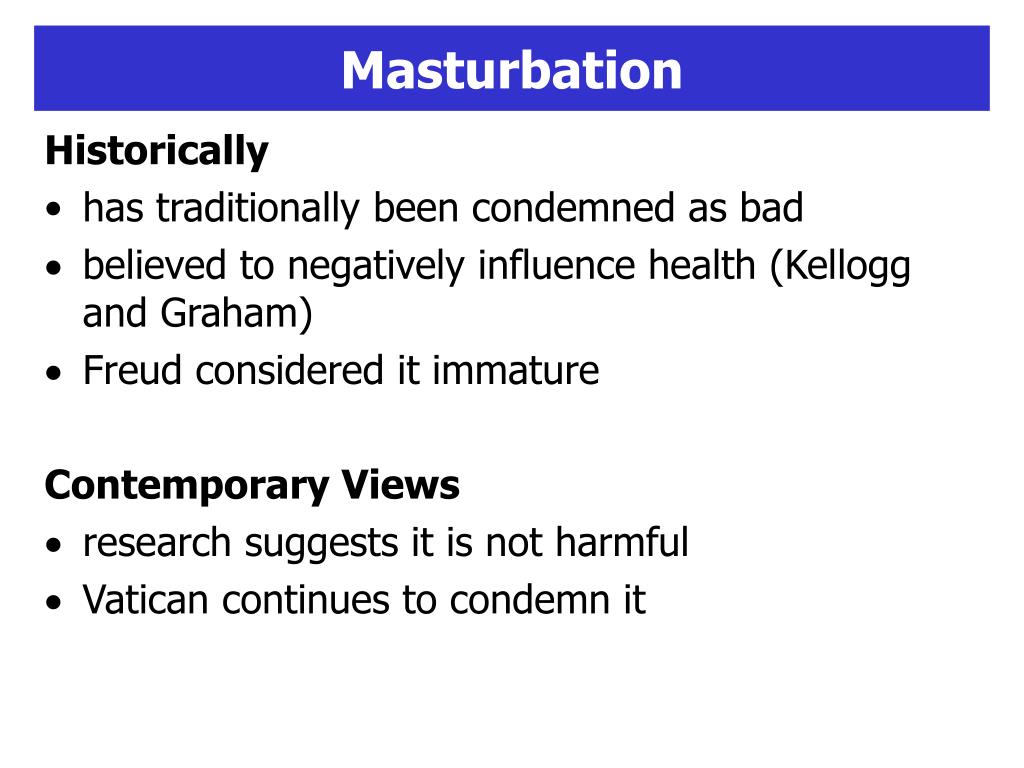 Masturbation

Historically
• has traditionally been condemned as bad
• believed to negatively influence health (Kellogg and Graham)
• Freud considered it immature

Contemporary Views
• research suggests it is not harmful
• Vatican continues to condemn it